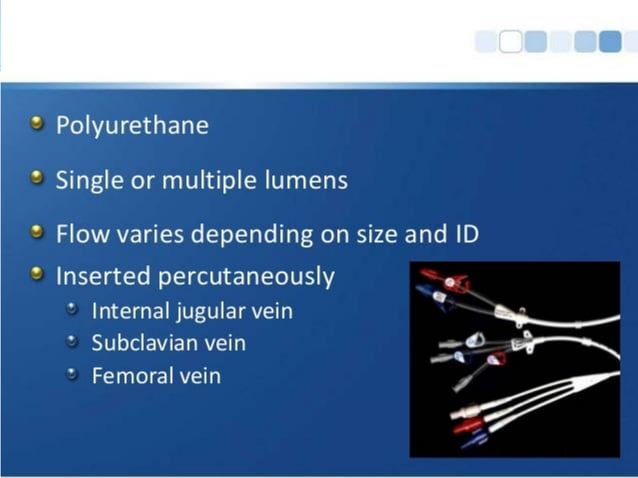 Polyurethane

Single or multiple lumens

Flow varies depending on size and ID

Inserted percutaneously

Internal jugular vein

Subclavian vein

Femoral vein